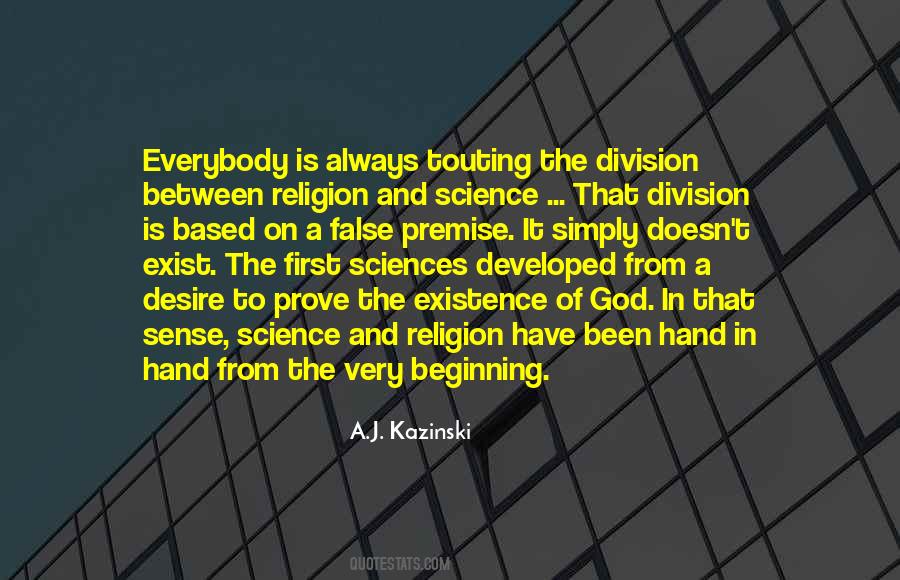 Everybody is always touting the division between religion and science ... That division is based on a false premise. It simply doesn't exist. The first sciences developed from a desire to prove the existence of God. In that sense, science and religion have been hand in hand from the very beginning.

A.J. Kazinski

QUOTESTATS.COM